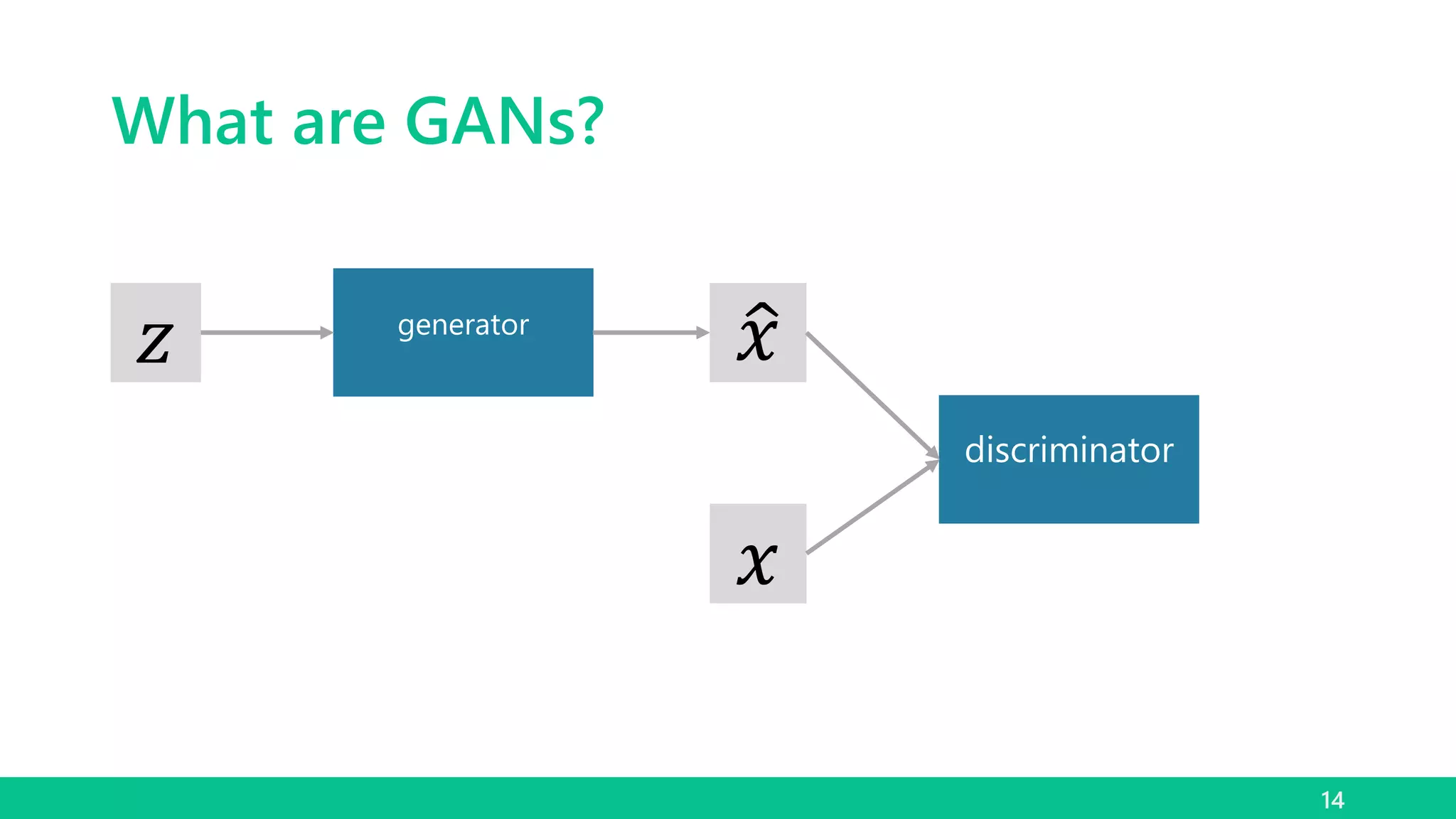 What are GANs?

$z$

generator

$\hat{x}$

discriminator

$x$

14